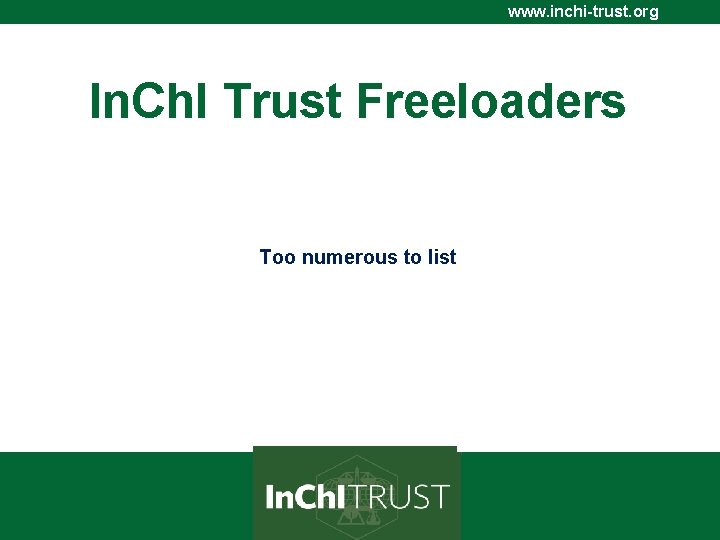 www.inchi-trust.org

InChI Trust Freeloaders

Too numerous to list

InChI TRUST